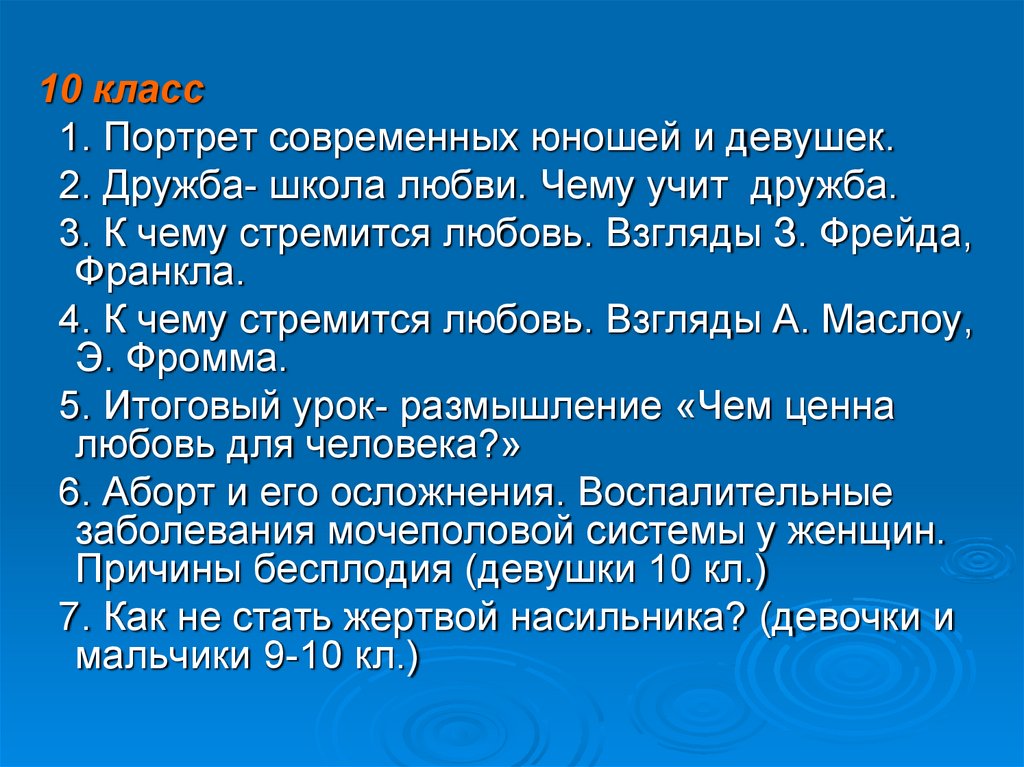 10 класс

1. Портрет современных юношей и девушек.

2. Дружба- школа любви. Чему учит дружба.

3. К чему стремится любовь. Взгляды З. Фрейда, Франкла.

4. К чему стремится любовь. Взгляды А. Маслоу, Э. Фромма.

5. Итоговый урок- размышление «Чем ценна любовь для человека?»

6. Аборт и его осложнения. Воспалительные заболевания мочеполовой системы у женщин. Причины бесплодия (девушки 10 кл.)

7. Как не стать жертвой насильника? (девочки и мальчики 9-10 кл.)